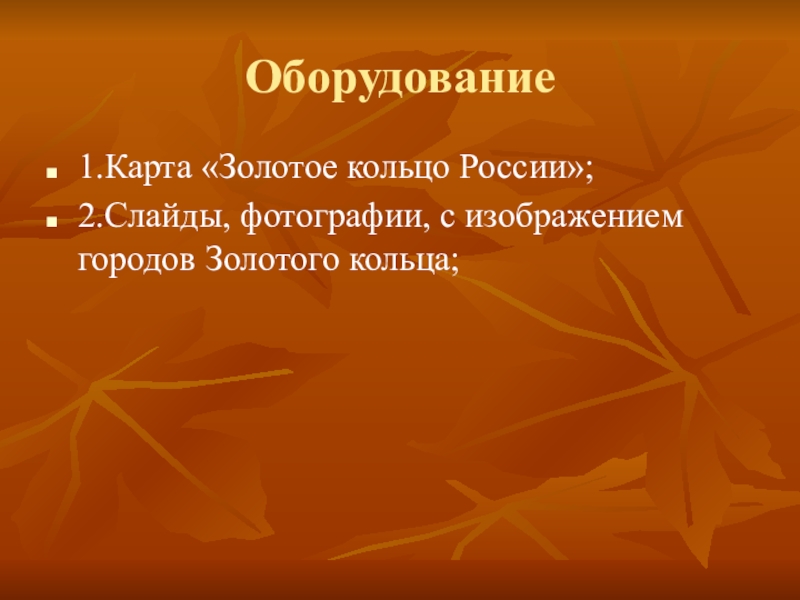 Оборудование

1.Карта «Золотое кольцо России»;

2.Слайды, фотографии, с изображением городов Золотого кольца;